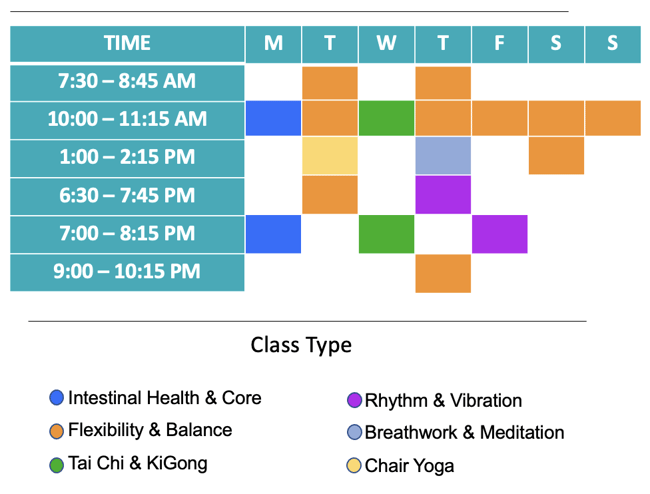 | TIME | M | T | W | T | F | S | S |
|---|---|---|---|---|---|---|---|
| 7:30 – 8:45 AM | | | | | | | |
| 10:00 – 11:15 AM | | | | | | | |
| 1:00 – 2:15 PM | | | | | | | |
| 6:30 – 7:45 PM | | | | | | | |
| 7:00 – 8:15 PM | | | | | | | |
| 9:00 – 10:15 PM | | | | | | | |

Class Type

Intestinal Health & Core
Flexibility & Balance
Tai Chi & KiGong

Rhythm & Vibration
Breathwork & Meditation
Chair Yoga